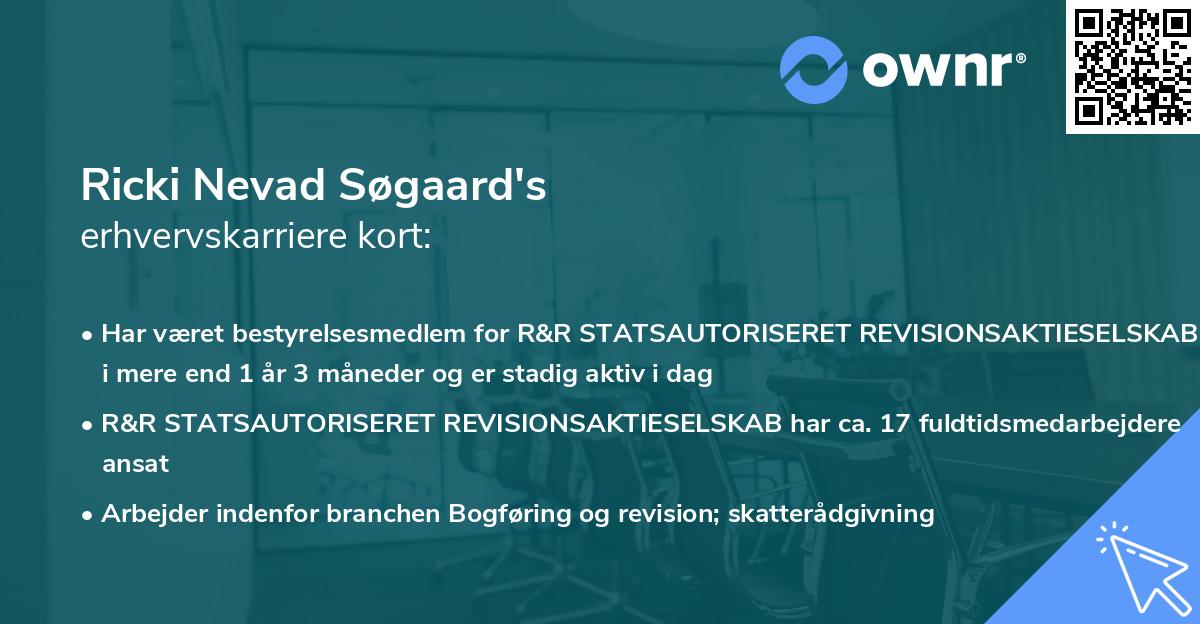 ownr®

Ricki Nevad Søgaard's
erhvervskarriere kort:

• Har været bestyrelsesmedlem for R&R STATSAUTORISERET REVISIONSAKTIESELSKAB i mere end 1 år 3 måneder og er stadig aktiv i dag

• R&R STATSAUTORISERET REVISIONSAKTIESELSKAB har ca. 17 fuldtidsmedarbejdere ansat

• Arbejder indenfor branchen Bogføring og revision; skatterådgivning